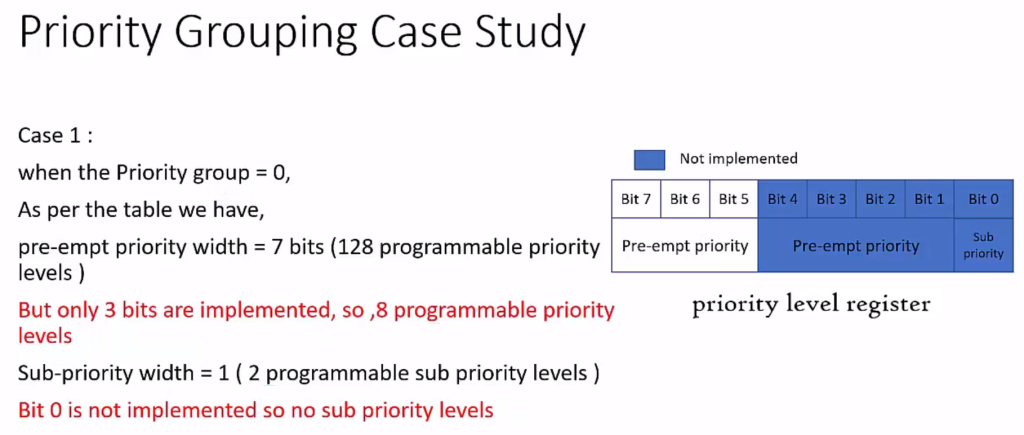 Priority Grouping Case Study

Case 1 :

when the Priority group = 0,

As per the table we have,

pre-empt priority width = 7 bits (128 programmable priority levels )

But only 3 bits are implemented, so ,8 programmable priority levels

Sub-priority width = 1 ( 2 programmable sub priority levels )

Bit 0 is not implemented so no sub priority levels

Not implemented

| Bit 7 | Bit 6 | Bit 5 | Bit 4 | Bit 3 | Bit 2 | Bit 1 | Bit 0 |
|---|---|---|---|---|---|---|---|
| Pre-empt priority | | | Pre-empt priority | | | | Sub priority |

priority level register